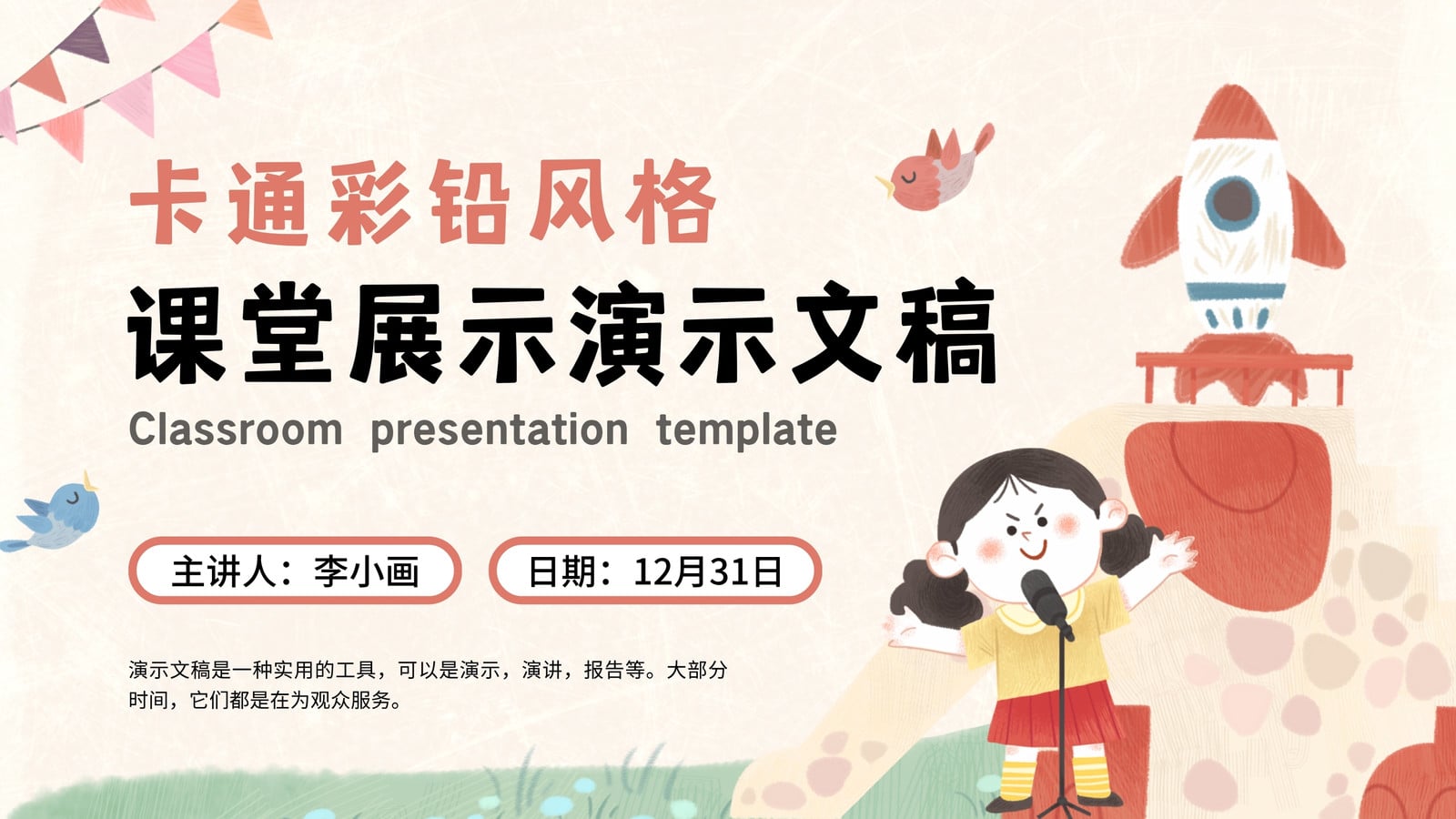 卡通彩铅风格

课堂展示演示文稿

Classroom presentation template

主讲人：李小画

日期：12月31日

演示文稿是一种实用的工具，可以是演示，演讲，报告等。大部分时间，它们都是在为观众服务。